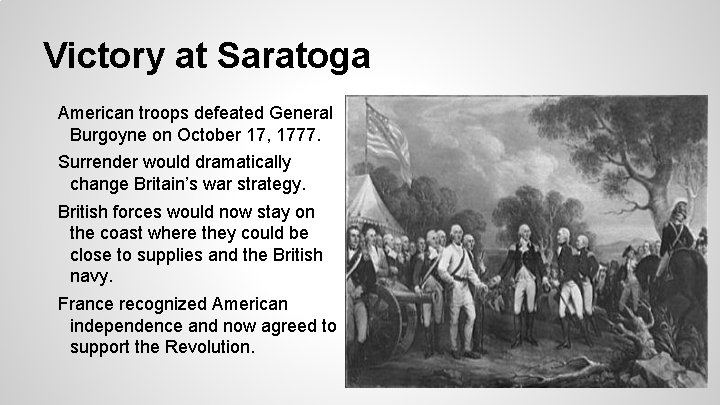 Victory at Saratoga

American troops defeated General Burgoyne on October 17, 1777.

Surrender would dramatically change Britain's war strategy.

British forces would now stay on the coast where they could be close to supplies and the British navy.

France recognized American independence and now agreed to support the Revolution.